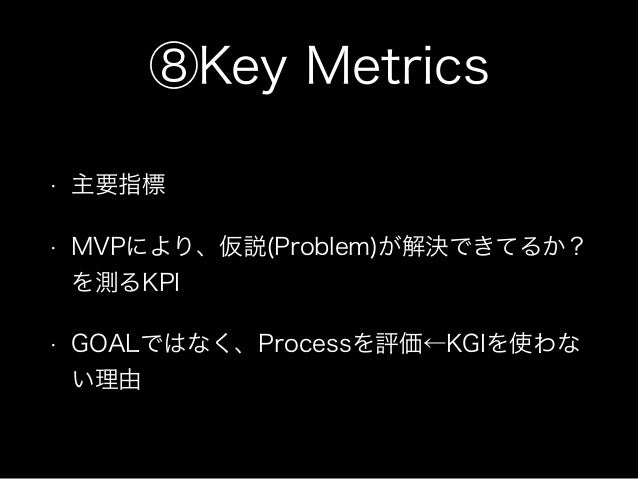 ⑧Key Metrics

· 主要指標

· MVPにより、仮説(Problem)が解決できてるか？を測るKPI

· GOALではなく、Processを評価←KGIを使わない理由